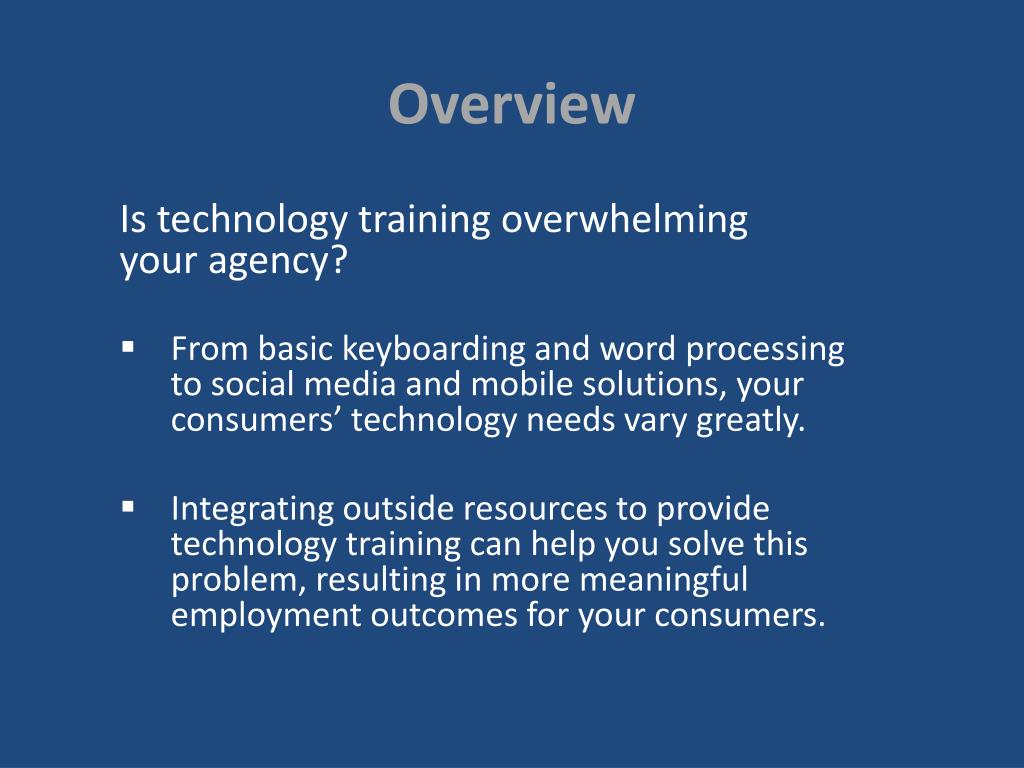 Overview

Is technology training overwhelming your agency?

▪ From basic keyboarding and word processing to social media and mobile solutions, your consumers’ technology needs vary greatly.

▪ Integrating outside resources to provide technology training can help you solve this problem, resulting in more meaningful employment outcomes for your consumers.